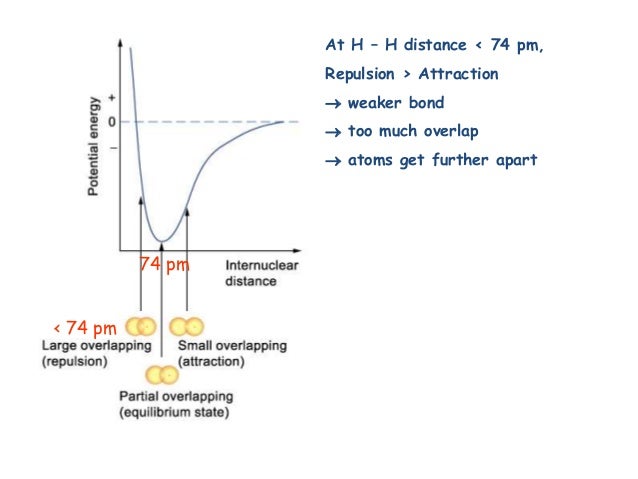 Potential energy

+

0

–

74 pm

Internuclear distance

< 74 pm

Large overlapping (repulsion)

Small overlapping (attraction)

Partial overlapping (equilibrium state)

At H – H distance < 74 pm,

Repulsion > Attraction

→ weaker bond

→ too much overlap

→ atoms get further apart